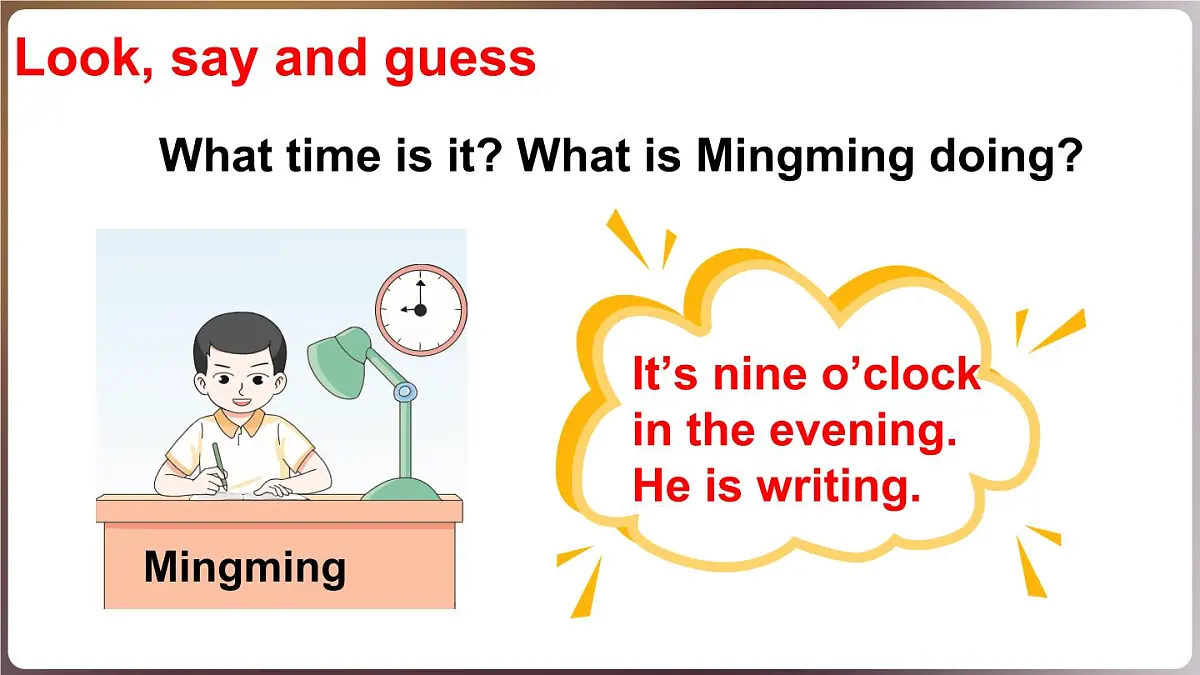 Look, say and guess

What time is it? What is Mingming doing?

Mingming

It’s nine o’clock in the evening. He is writing.